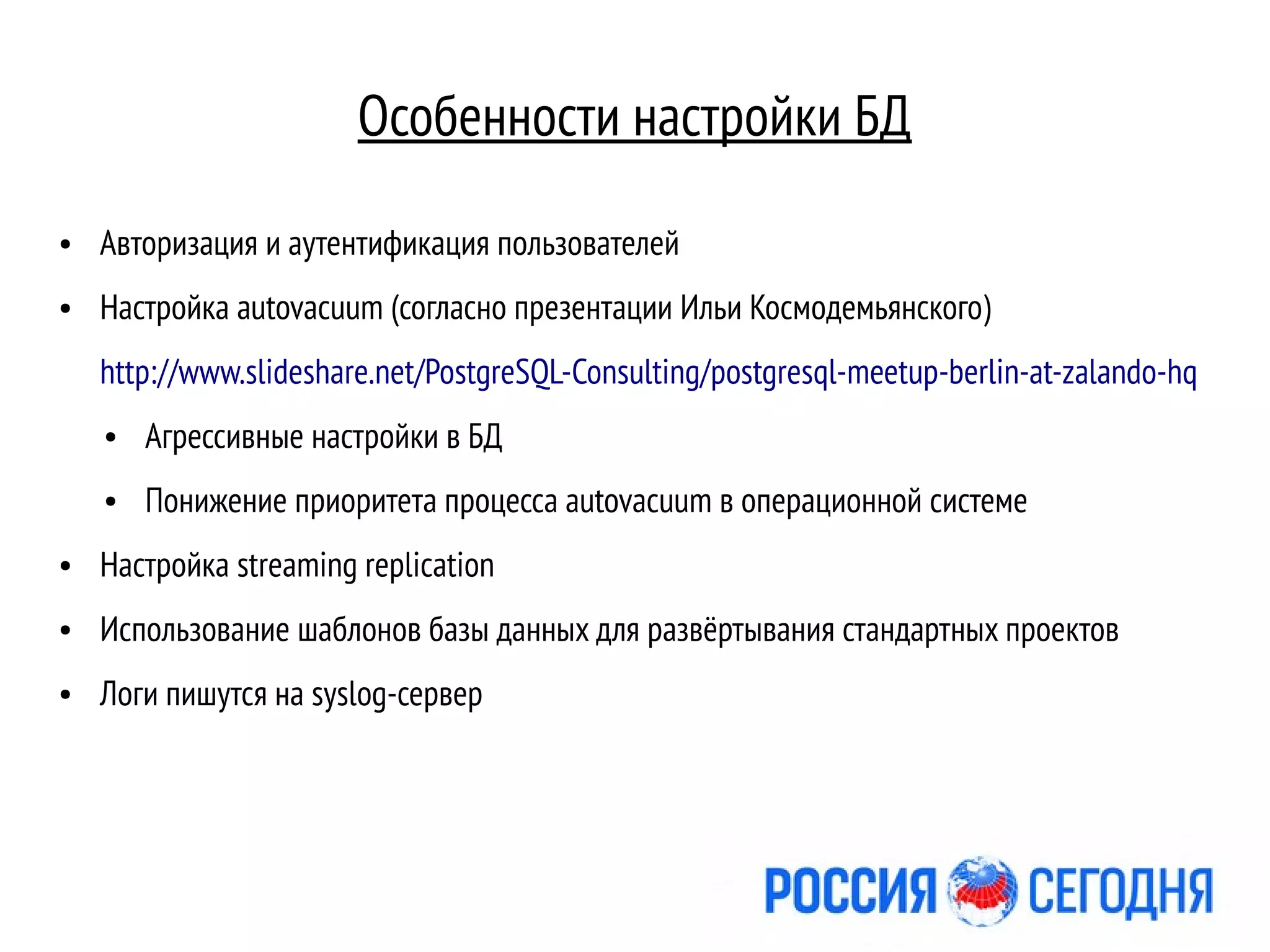 Особенности настройки БД

• Авторизация и аутентификация пользователей
• Настройка autovacuum (согласно презентации Ильи Космодемьянского)
http://www.slideshare.net/PostgreSQL-Consulting/postgresql-meetup-berlin-at-zalando-hq
  • Агрессивные настройки в БД
  • Понижение приоритета процесса autovacuum в операционной системе
• Настройка streaming replication
• Использование шаблонов базы данных для развёртывания стандартных проектов
• Логи пишутся на syslog-сервер

РОССИЯ СЕГОДНЯ